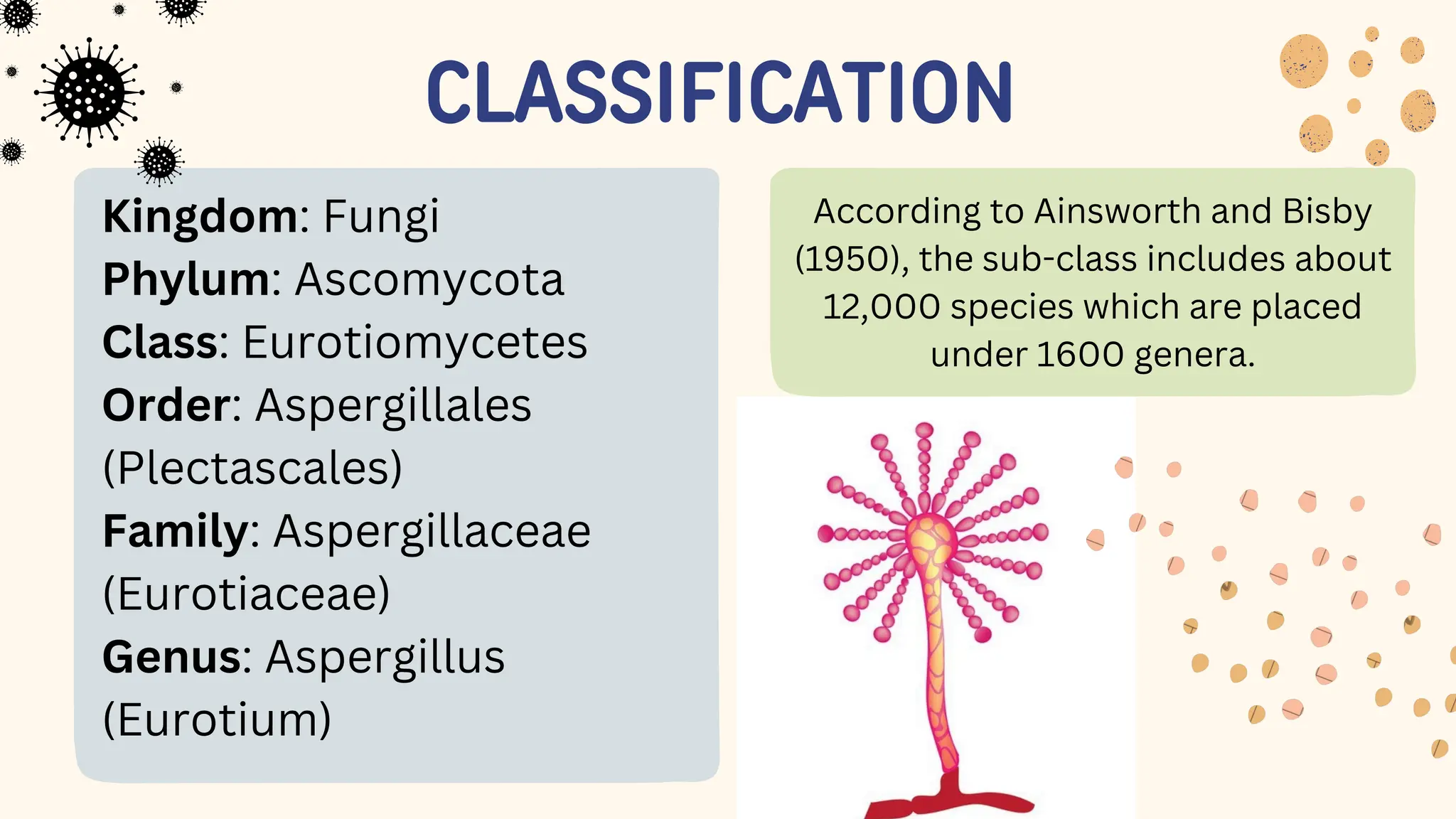 CLASSIFICATION

Kingdom: Fungi
Phylum: Ascomycota
Class: Eurotiomycetes
Order: Aspergillales (Plectascales)
Family: Aspergillaceae (Eurotiaceae)
Genus: Aspergillus (Eurotium)

According to Ainsworth and Bisby (1950), the sub-class includes about 12,000 species which are placed under 1600 genera.